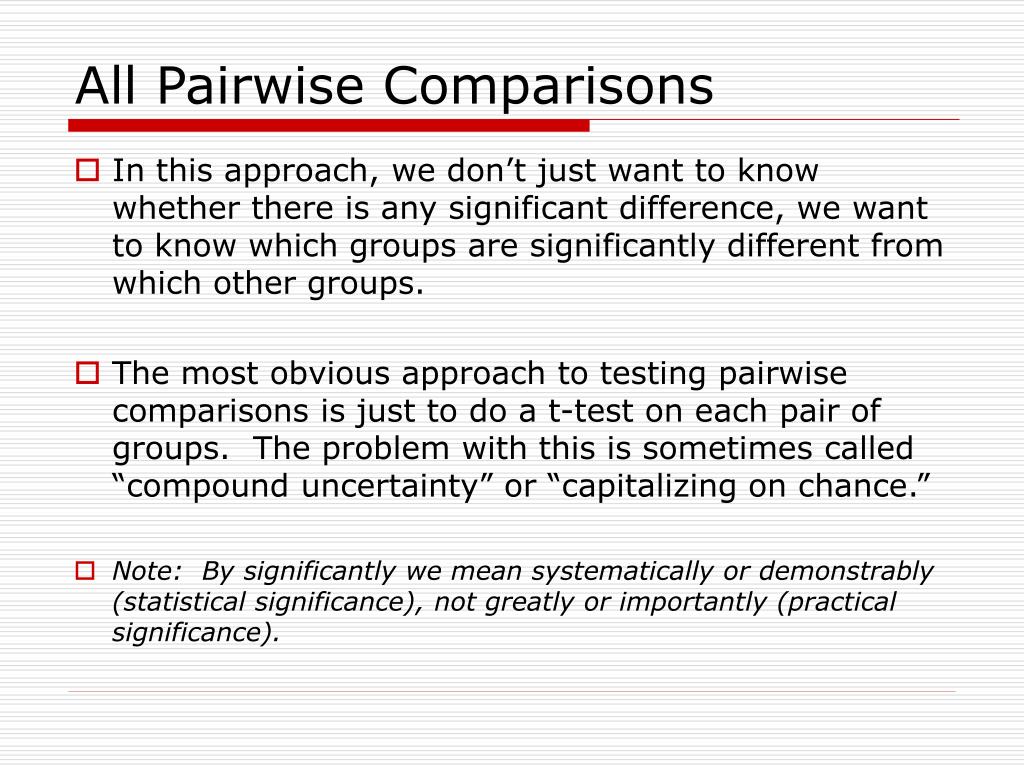 All Pairwise Comparisons

In this approach, we don’t just want to know whether there is any significant difference, we want to know which groups are significantly different from which other groups.

The most obvious approach to testing pairwise comparisons is just to do a t-test on each pair of groups.  The problem with this is sometimes called “compound uncertainty” or “capitalizing on chance.”

Note:  By significantly we mean systematically or demonstrably (statistical significance), not greatly or importantly (practical significance).